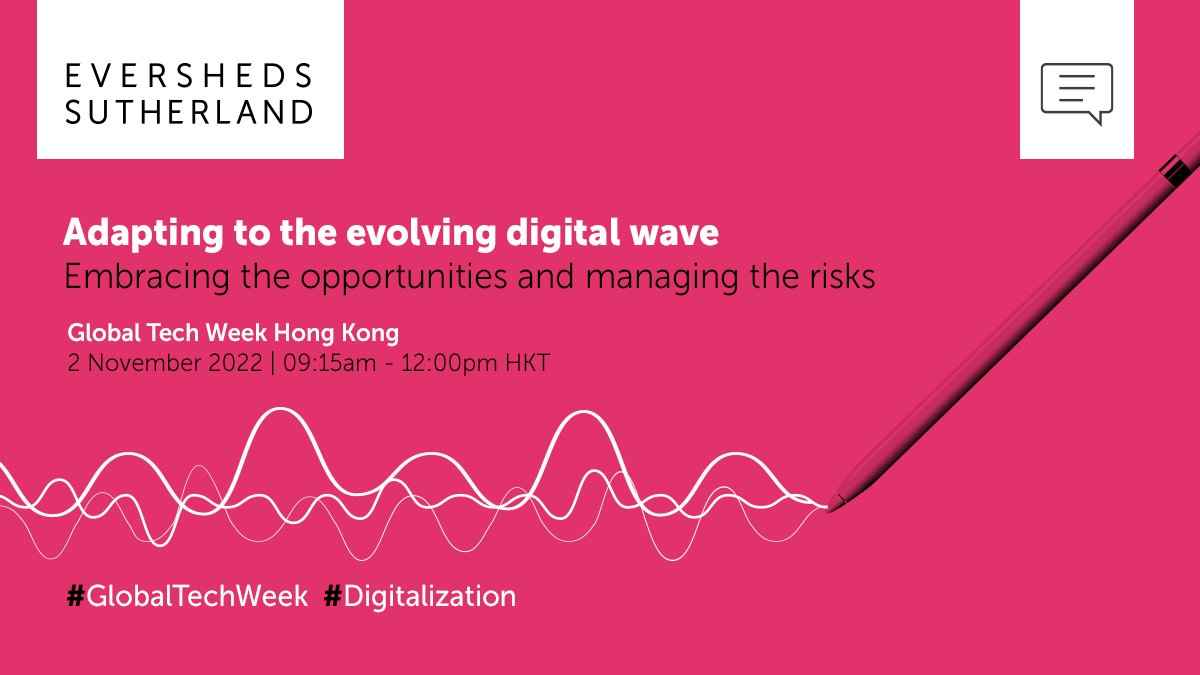 EVERSHEDS
SUTHERLAND

Adapting to the evolving digital wave
Embracing the opportunities and managing the risks

Global Tech Week Hong Kong
2 November 2022 | 09:15am - 12:00pm HKT

#GlobalTechWeek #Digitalization